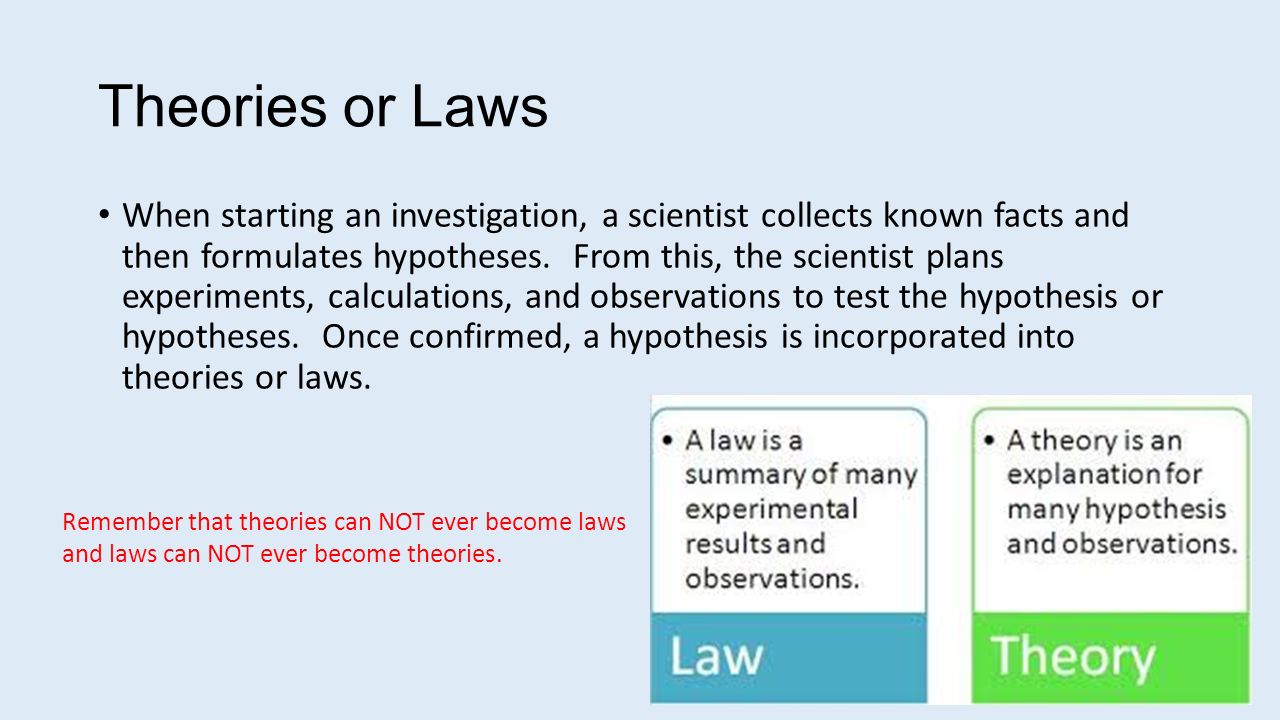 Theories or Laws

• When starting an investigation, a scientist collects known facts and then formulates hypotheses. From this, the scientist plans experiments, calculations, and observations to test the hypothesis or hypotheses. Once confirmed, a hypothesis is incorporated into theories or laws.

Remember that theories can NOT ever become laws and laws can NOT ever become theories.

• A law is a summary of many experimental results and observations.

Law

• A theory is an explanation for many hypothesis and observations.

Theory